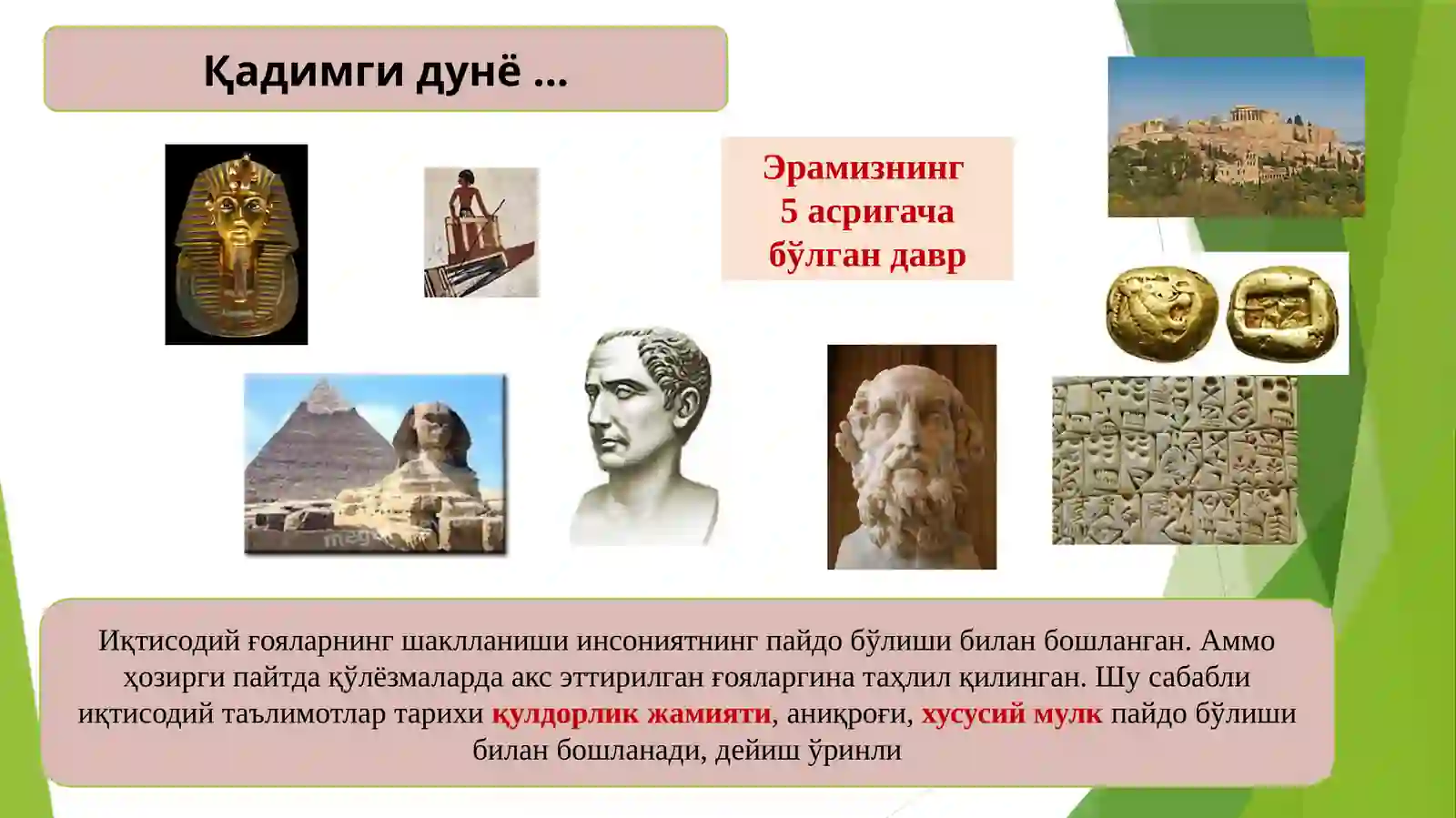 Қадимги дунё ...

Эрамизнинг 5 асригача бўлган давр

Иқтисодий ғояларнинг шаклланиши инсониятнинг пайдо бўлиши билан бошланган. Аммо ҳозирги пайтда қўлёзмаларда акс эттирилган ғояларгина таҳлил қилинган. Шу сабабли иқтисодий таълимотлар тарихи қулдорлик жамияти, аниқроғи, хусусий мулк пайдо бўлиши билан бошланади, дейиш ўринли